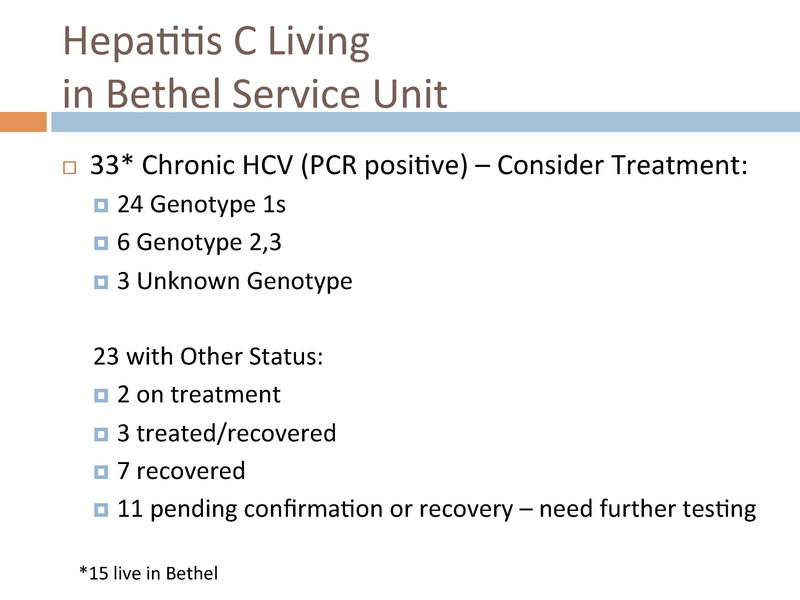 Hepatitis C Living
in Bethel Service Unit

33* Chronic HCV (PCR positive) – Consider Treatment:
24 Genotype 1s
6 Genotype 2,3
3 Unknown Genotype

23 with Other Status:
2 on treatment
3 treated/recovered
7 recovered
11 pending confirmation or recovery – need further testing

*15 live in Bethel